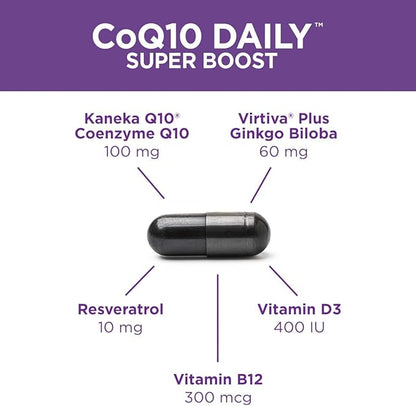 CoQ10 DAILY™
SUPER BOOST

Kaneka Q10®
Coenzyme Q10
100 mg

Virtiva® Plus
Ginkgo Biloba
60 mg

Resveratrol
10 mg

Vitamin D3
400 IU

Vitamin B12
300 mcg